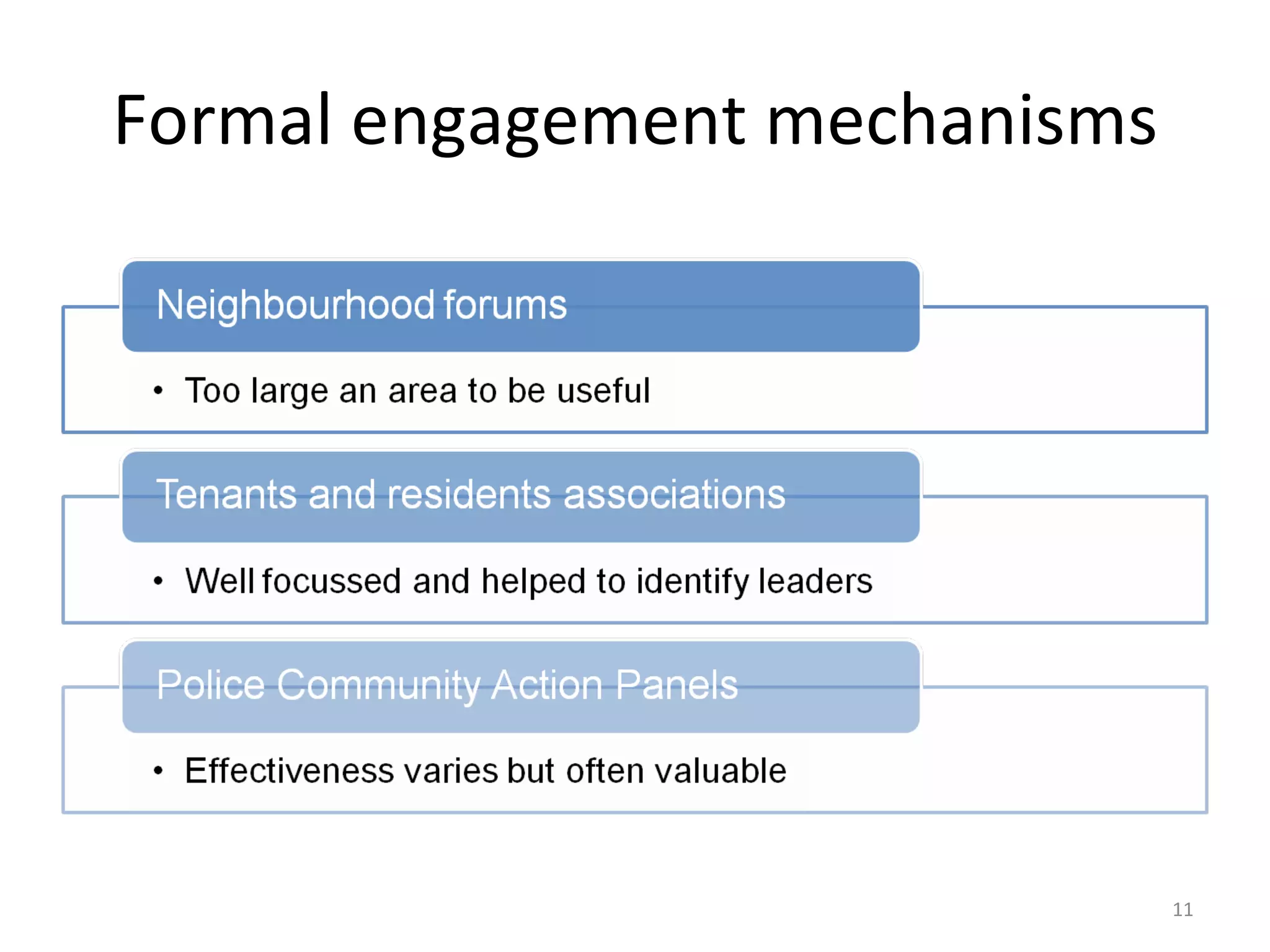 Formal engagement mechanisms

Neighbourhood forums

• Too large an area to be useful

Tenants and residents associations

• Well focussed and helped to identify leaders

Police Community Action Panels

• Effectiveness varies but often valuable

11